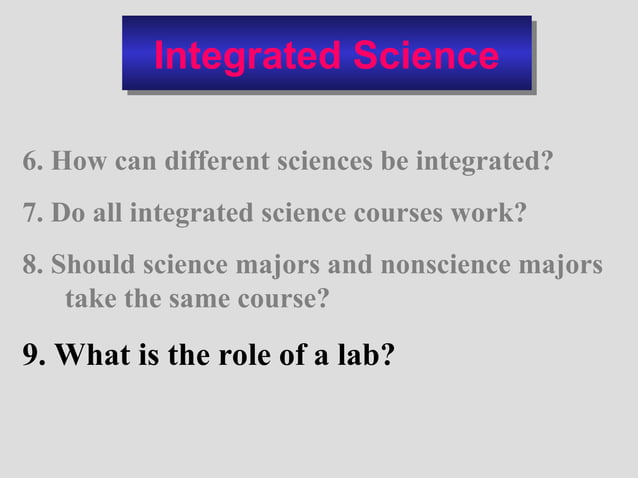 Integrated Science

6. How can different sciences be integrated?

7. Do all integrated science courses work?

8. Should science majors and nonscience majors take the same course?

9. What is the role of a lab?